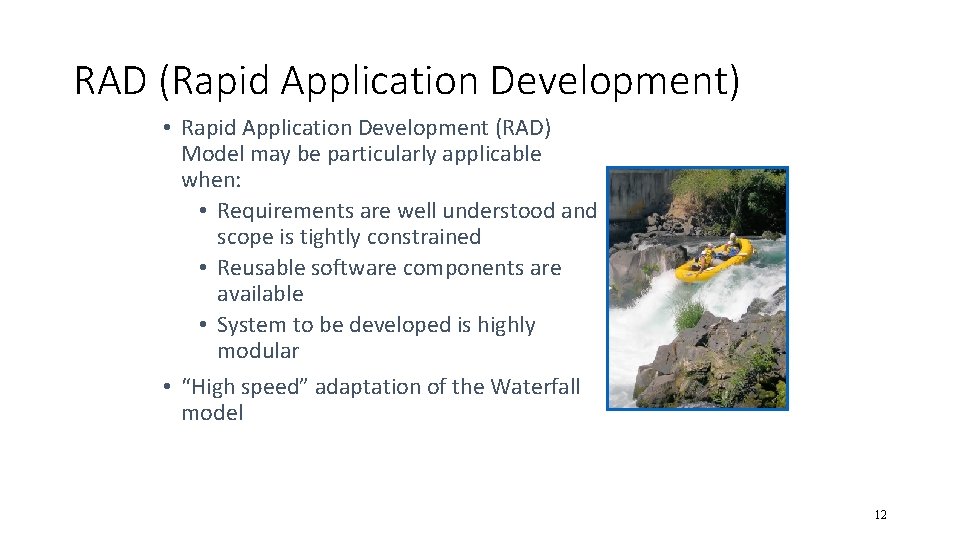 RAD (Rapid Application Development)

• Rapid Application Development (RAD) Model may be particularly applicable when:
  • Requirements are well understood and scope is tightly constrained
  • Reusable software components are available
  • System to be developed is highly modular
• “High speed” adaptation of the Waterfall model

12